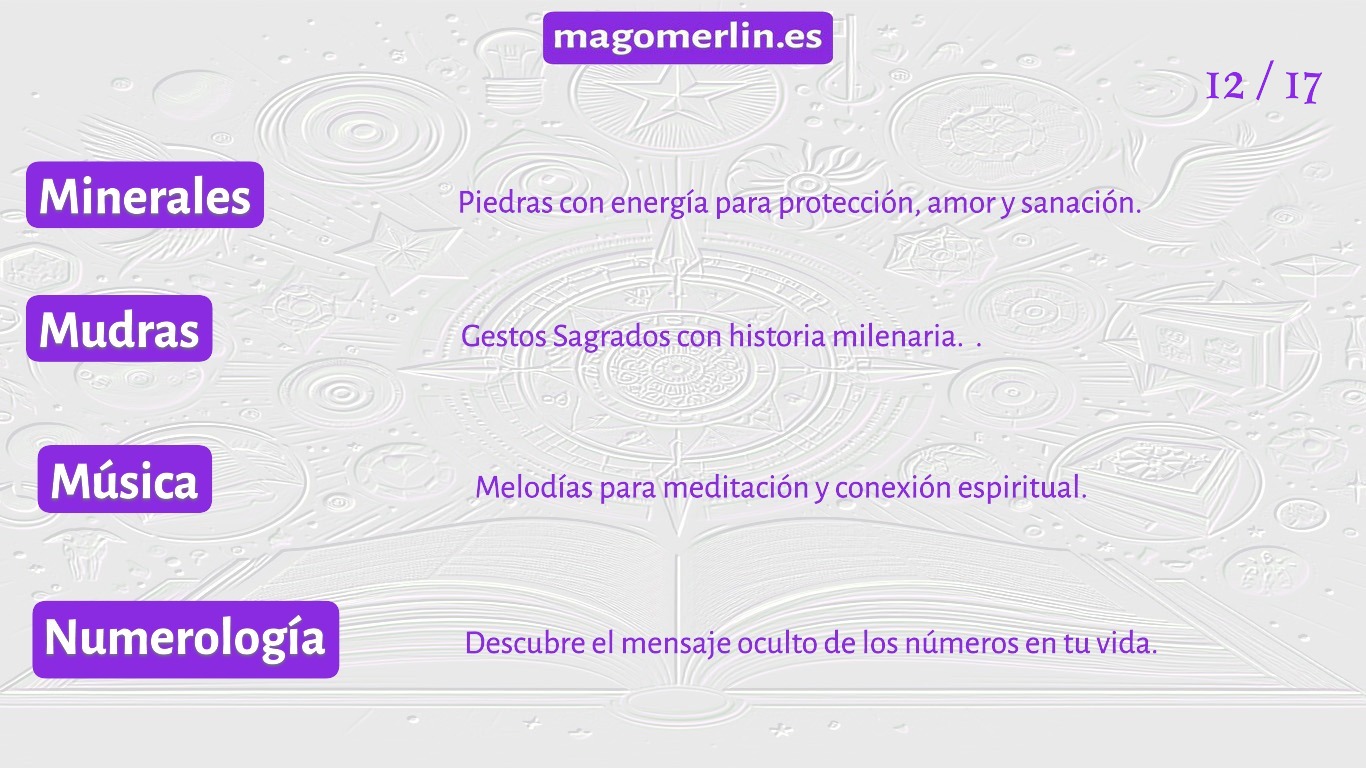 magomerlin.es

12 / 17

Minerales

Piedras con energía para protección, amor y sanación.

Mudras

Gestos Sagrados con historia milenaria.  .

Música

Melodías para meditación y conexión espiritual.

Numerología

Descubre el mensaje oculto de los números en tu vida.